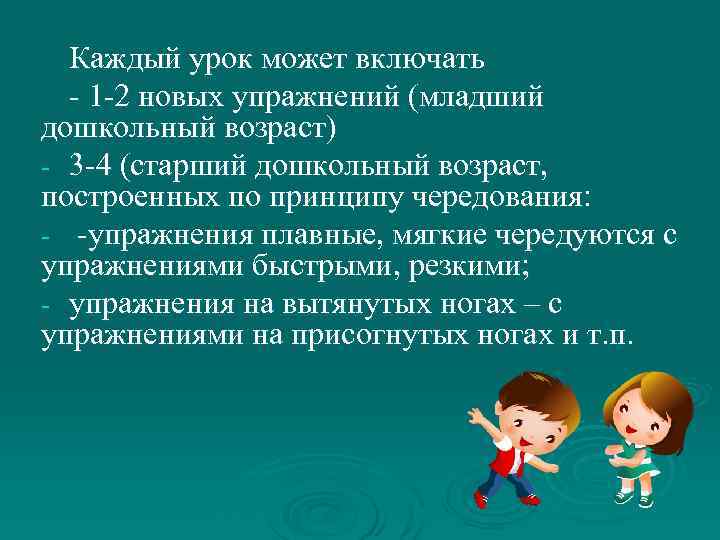 Каждый урок может включать

- 1-2 новых упражнений (младший дошкольный возраст)

- 3-4 (старший дошкольный возраст, построенных по принципу чередования:

- -упражнения плавные, мягкие чередуются с упражнениями быстрыми, резкими;

- упражнения на вытянутых ногах – с упражнениями на присогнутых ногах и т.п.